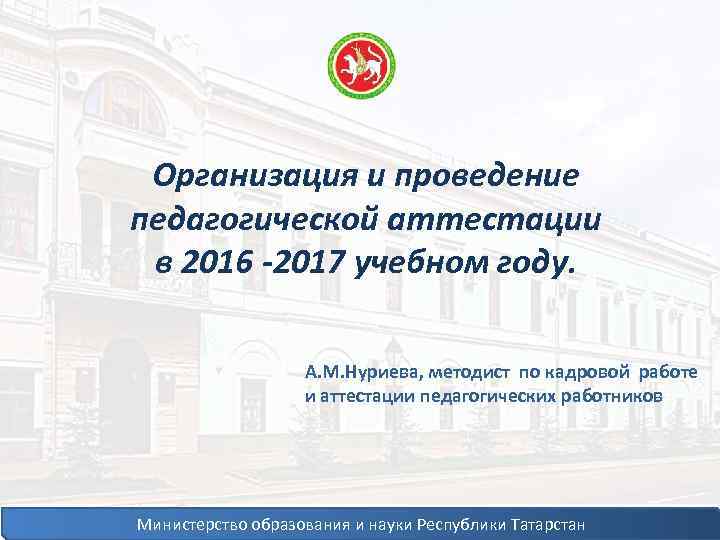 Организация и проведение педагогической аттестации в 2016 -2017 учебном году.

А.М.Нуриева, методист по кадровой работе и аттестации педагогических работников

Министерство образования и науки Республики Татарстан